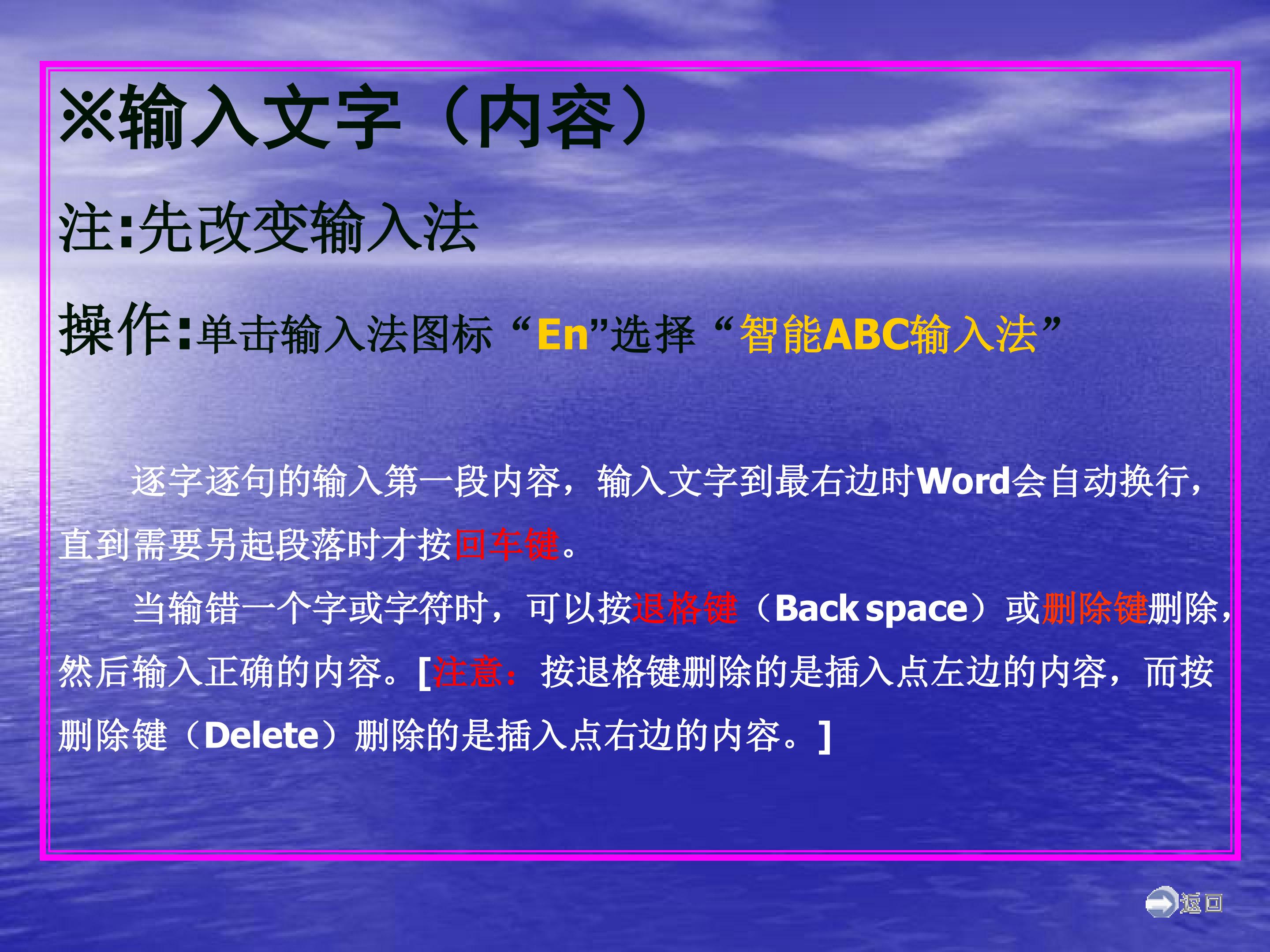 ※输入文字（内容）

注:先改变输入法

操作:单击输入法图标“En”选择“智能ABC输入法”

逐字逐句的输入第一段内容，输入文字到最右边时Word会自动换行，直到需要另起段落时才按回车键。

当输错一个字或字符时，可以按退格键（Back space）或删除键删除，然后输入正确的内容。[注意：按退格键删除的是插入点左边的内容，而按删除键（Delete）删除的是插入点右边的内容。]

返回